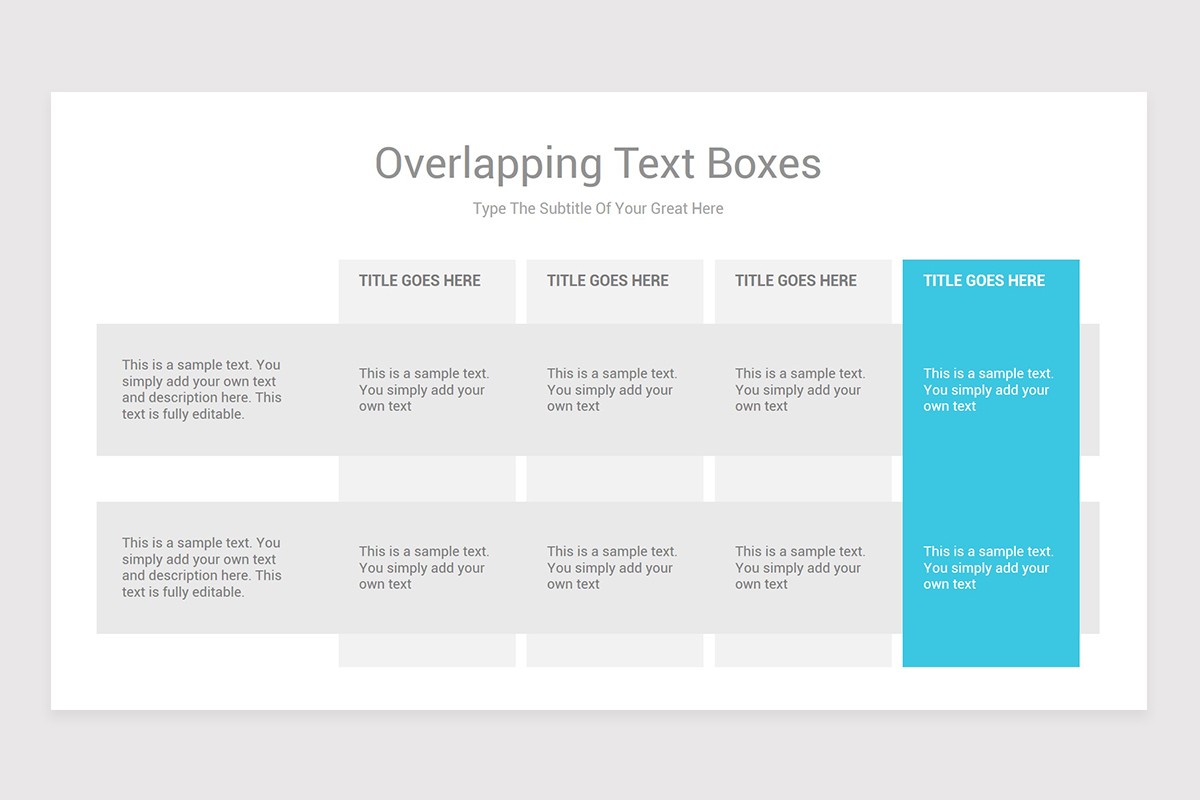 Overlapping Text Boxes

Type The Subtitle Of Your Great Here

| | TITLE GOES HERE | TITLE GOES HERE | TITLE GOES HERE | TITLE GOES HERE |
|---|---|---|---|---|
| This is a sample text. You simply add your own text and description here. This text is fully editable. | This is a sample text. You simply add your own text | This is a sample text. You simply add your own text | This is a sample text. You simply add your own text | This is a sample text. You simply add your own text |
| This is a sample text. You simply add your own text and description here. This text is fully editable. | This is a sample text. You simply add your own text | This is a sample text. You simply add your own text | This is a sample text. You simply add your own text | This is a sample text. You simply add your own text |